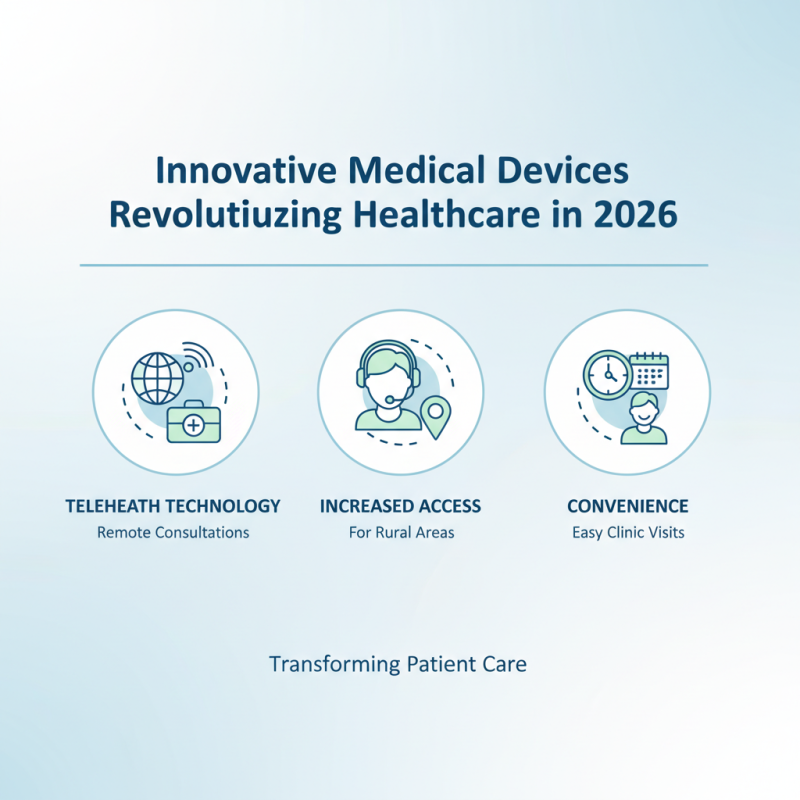 Innovative Medical Devices Revolutiuzing Healthcare in 2026

TELEHEATH TECHNOLOGY
Remote Consultations

INCREASED ACCESS
For Rural Areas

CONVENIENCE
Easy Clinic Visits

Transforming Patient Care